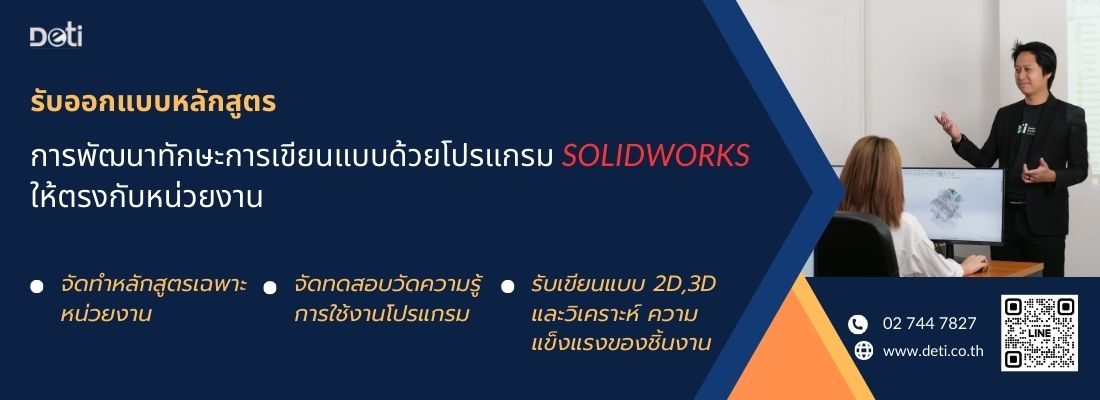 Deti

รับออกแบบหลักสูตร

การพัฒนาทักษะการเขียนแบบด้วยโปรแกรม SOLIDWORKS ให้ตรงกับหน่วยงาน

จัดทำหลักสูตรเฉพาะหน่วยงาน

จัดทดสอบวัดความรู้การใช้งานโปรแกรม

รับเขียนแบบ 2D,3D และวิเคราะห์ ความแข็งแรงของชิ้นงาน

02 744 7827

www.deti.co.th

LINE